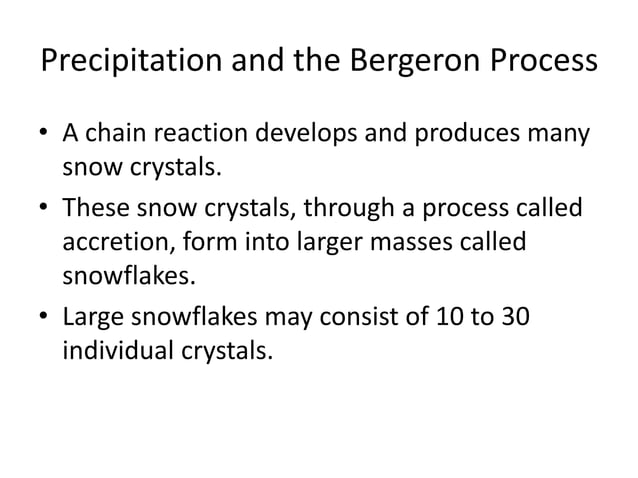 Precipitation and the Bergeron Process

• A chain reaction develops and produces many snow crystals.
• These snow crystals, through a process called accretion, form into larger masses called snowflakes.
• Large snowflakes may consist of 10 to 30 individual crystals.